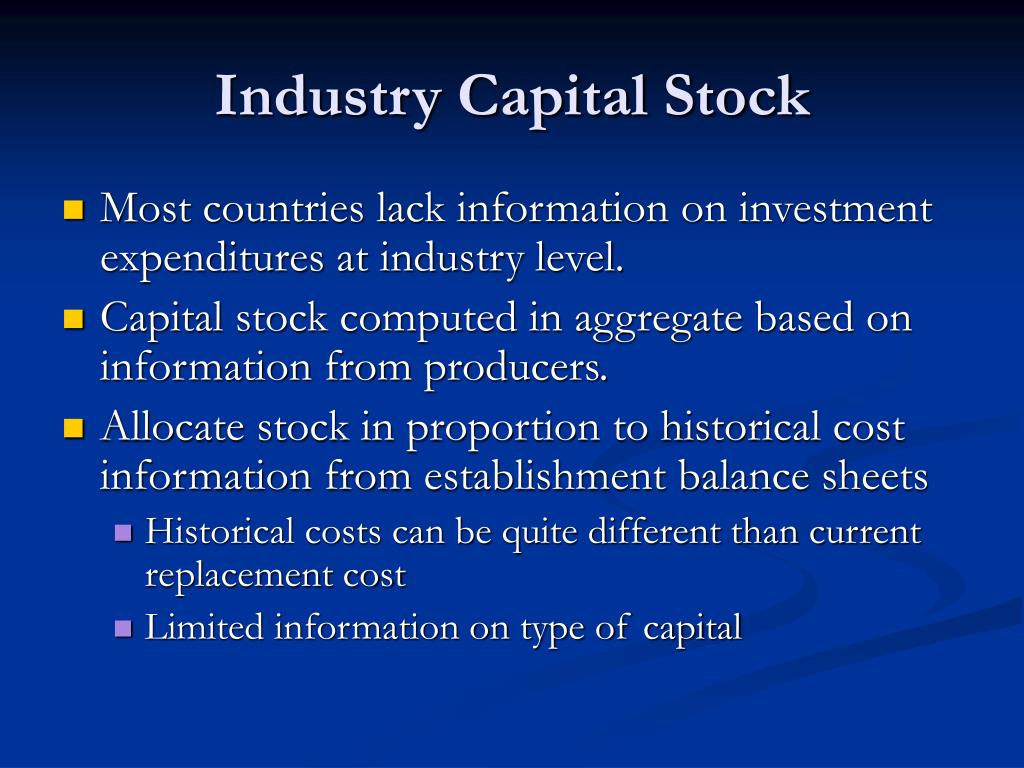 Industry Capital Stock

Most countries lack information on investment expenditures at industry level.

Capital stock computed in aggregate based on information from producers.

Allocate stock in proportion to historical cost information from establishment balance sheets

Historical costs can be quite different than current replacement cost

Limited information on type of capital